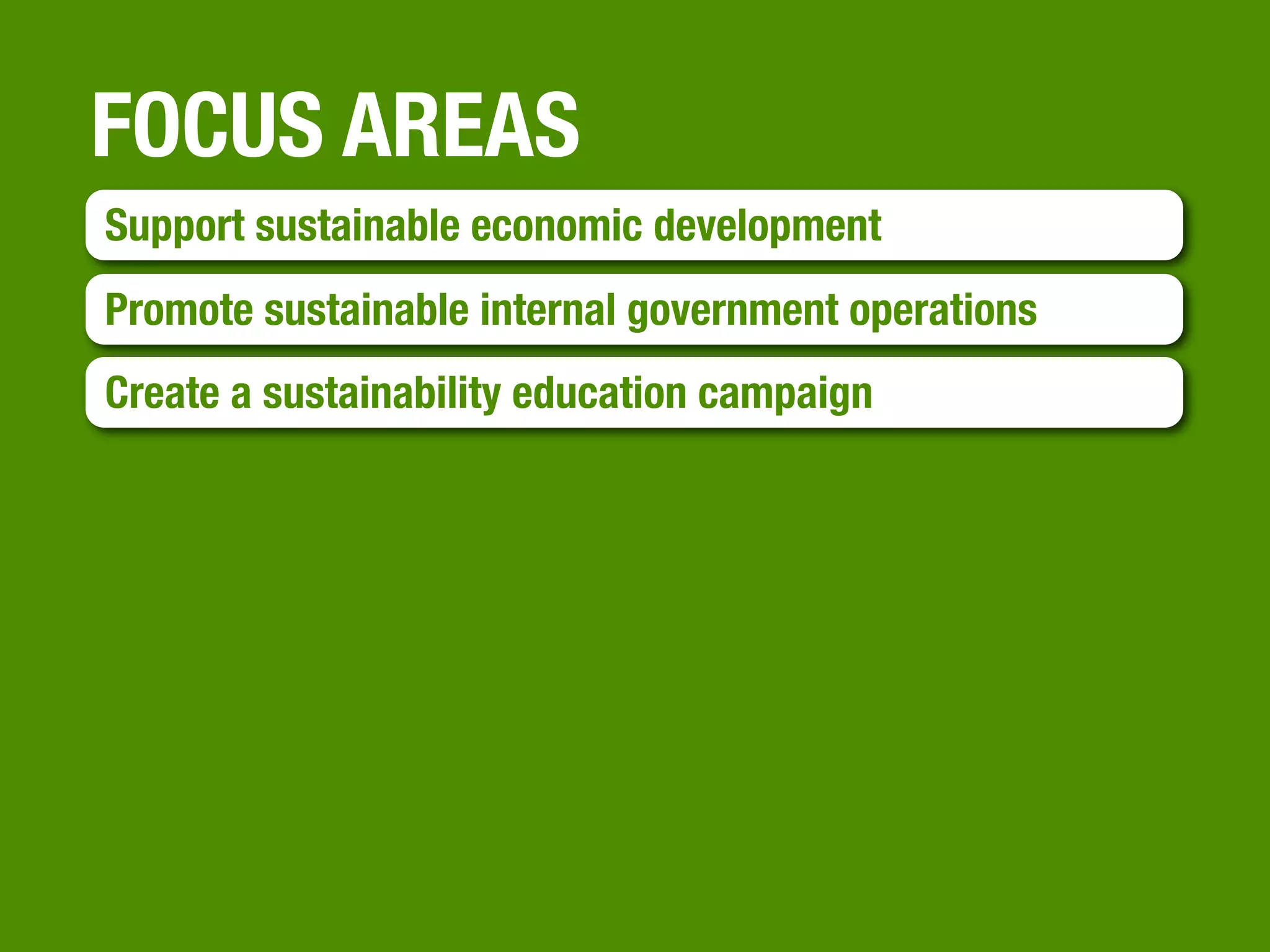 FOCUS AREAS

Support sustainable economic development

Promote sustainable internal government operations

Create a sustainability education campaign